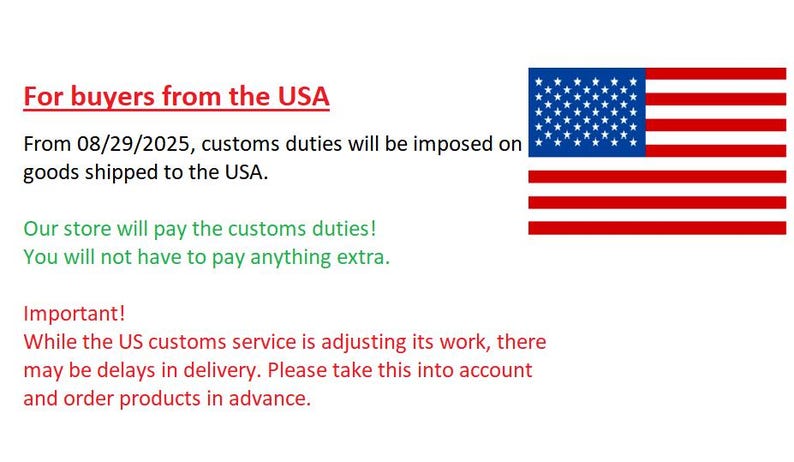 For buyers from the USA

From 08/29/2025, customs duties will be imposed on goods shipped to the USA.

Our store will pay the customs duties!
You will not have to pay anything extra.

Important!
While the US customs service is adjusting its work, there may be delays in delivery. Please take this into account and order products in advance.